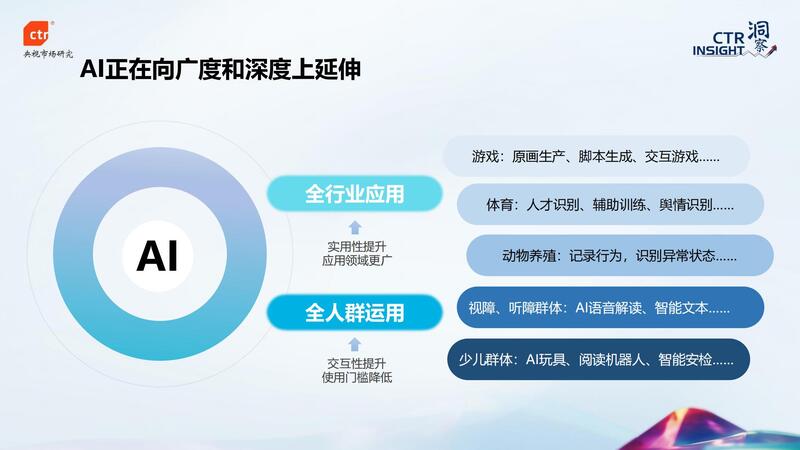 ctr
央视市场研究

CTR INSIGHT 洞察

AI正在向广度和深度上延伸

AI

全行业应用

实用性提升
应用领域更广

全人群运用

交互性提升
使用门槛降低

游戏：原画生产、脚本生成、交互游戏......

体育：人才识别、辅助训练、舆情识别......

动物养殖：记录行为，识别异常状态......

视障、听障群体：AI语音解读、智能文本......

少儿群体：AI玩具、阅读机器人、智能安检......